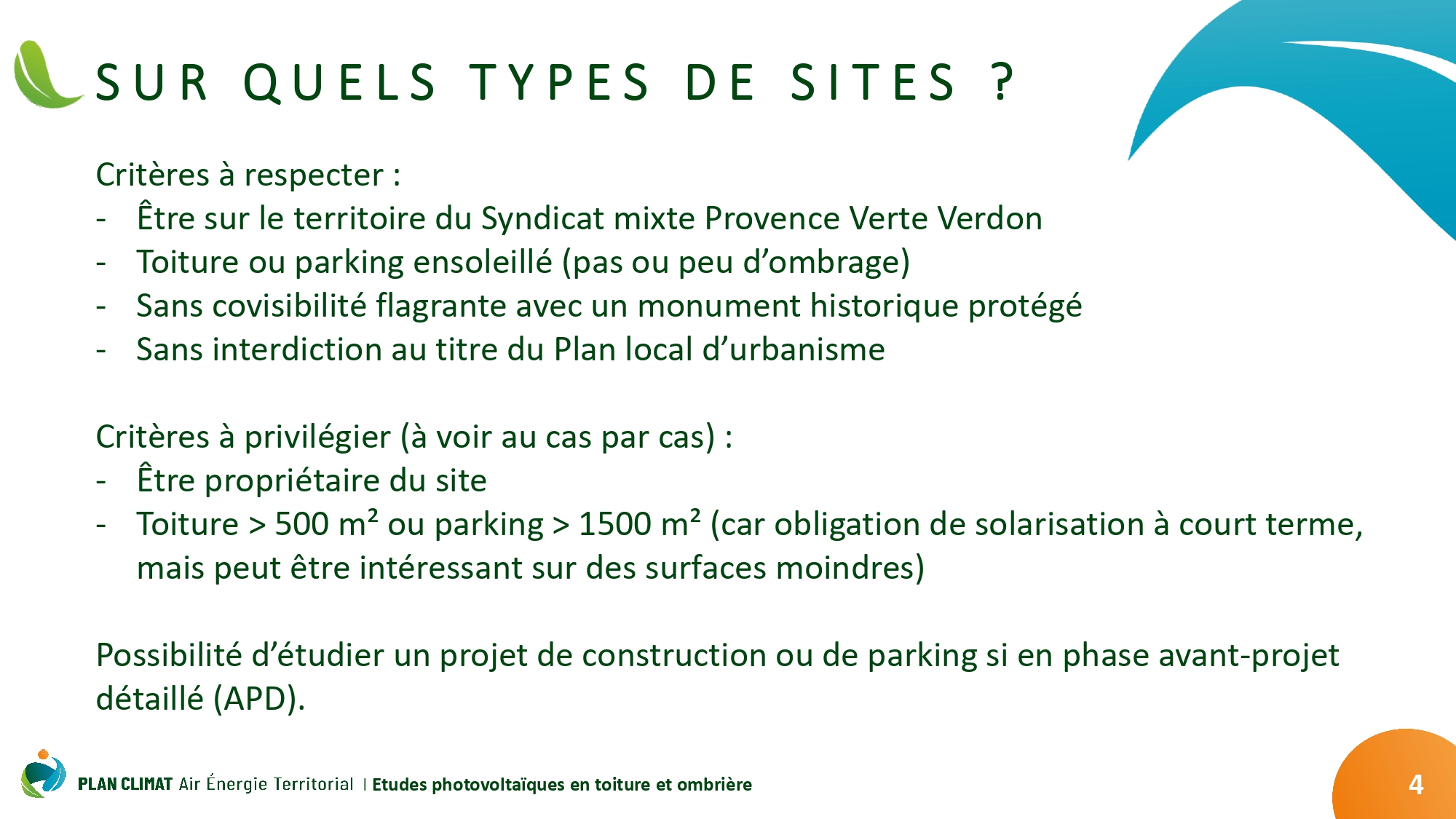 SUR QUELS TYPES DE SITES ?

Critères à respecter :
- Être sur le territoire du Syndicat mixte Provence Verte Verdon
- Toiture ou parking ensoleillé (pas ou peu d'ombrage)
- Sans covisibilité flagrante avec un monument historique protégé
- Sans interdiction au titre du Plan local d'urbanisme

Critères à privilégier (à voir au cas par cas) :
- Être propriétaire du site
- Toiture > 500 m² ou parking > 1500 m² (car obligation de solarisation à court terme, mais peut être intéressant sur des surfaces moindres)

Possibilité d'étudier un projet de construction ou de parking si en phase avant-projet détaillé (APD).

PLAN CLIMAT Air Énergie Territorial | Etudes photovoltaïques en toiture et ombrière

4